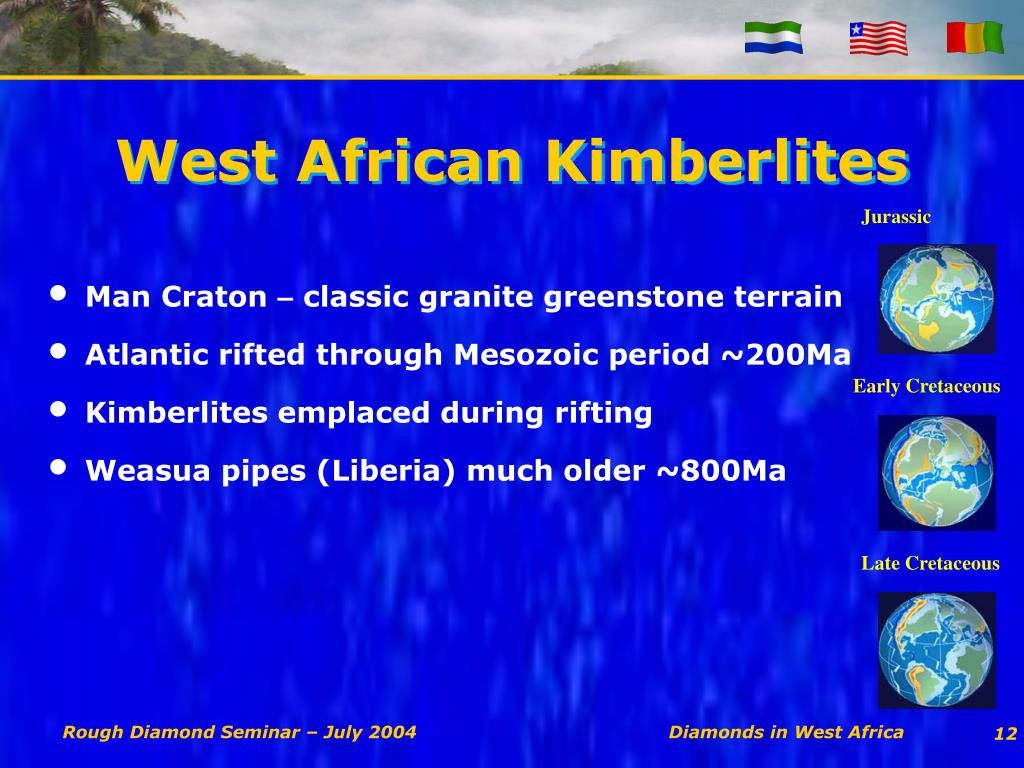 West African Kimberlites

- Man Craton – classic granite greenstone terrain
- Atlantic rifted through Mesozoic period ~200Ma
- Kimberlites emplaced during rifting
- Weasua pipes (Liberia) much older ~800Ma

Jurassic

Early Cretaceous

Late Cretaceous

Rough Diamond Seminar – July 2004

Diamonds in West Africa

12